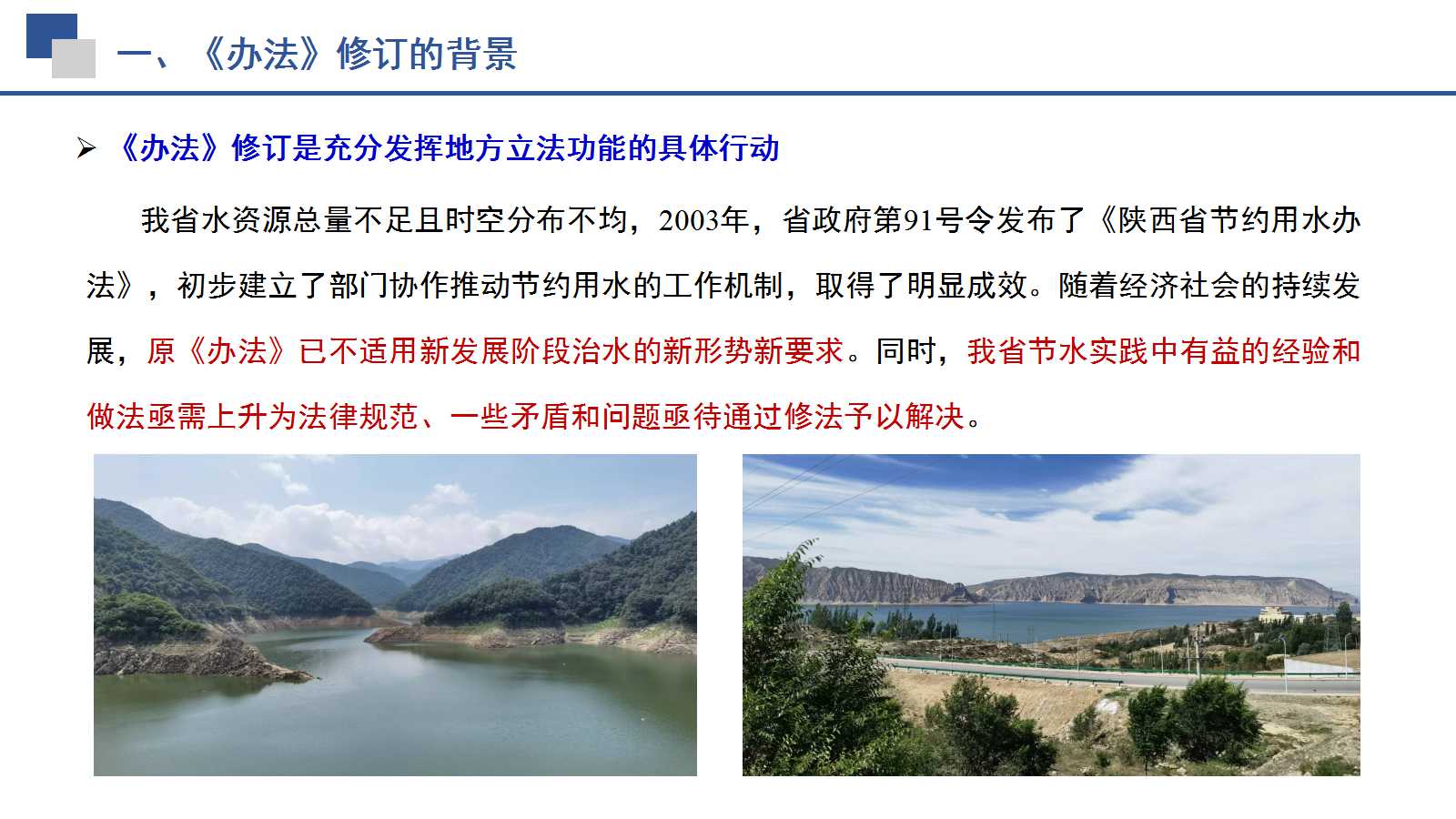 一、《办法》修订的背景

➢ 《办法》修订是充分发挥地方立法功能的具体行动

我省水资源总量不足且时空分布不均，2003年，省政府第91号令发布了《陕西省节约用水办法》，初步建立了部门协作推动节约用水的工作机制，取得了明显成效。随着经济社会的持续发展，原《办法》已不适用新发展阶段治水的新形势新要求。同时，我省节水实践中有益的经验和做法亟需上升为法律规范、一些矛盾和问题亟待通过修法予以解决。